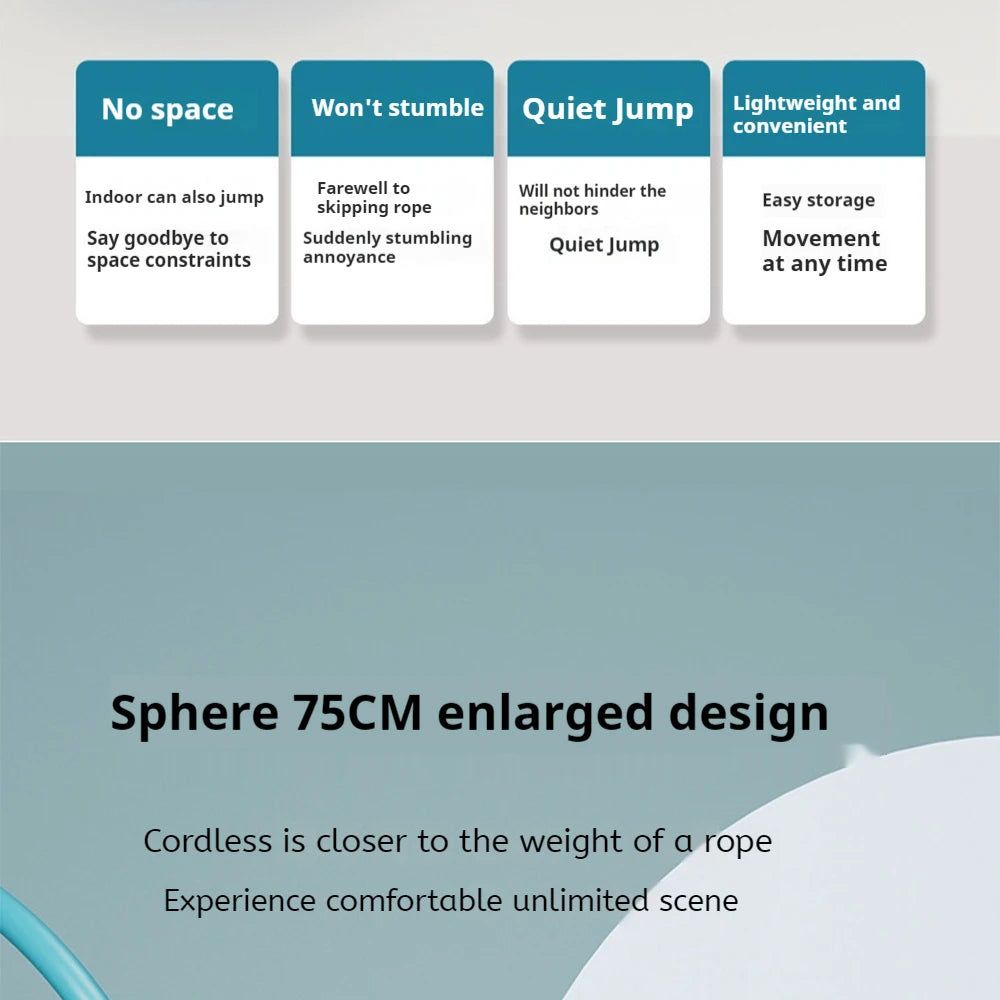 No space

Indoor can also jump

Say goodbye to space constraints

Won't stumble

Farewell to skipping rope

Suddenly stumbling annoyance

Quiet Jump

Will not hinder the neighbors

Quiet Jump

Lightweight and convenient

Easy storage

Movement at any time

Sphere 75CM enlarged design

Cordless is closer to the weight of a rope

Experience comfortable unlimited scene